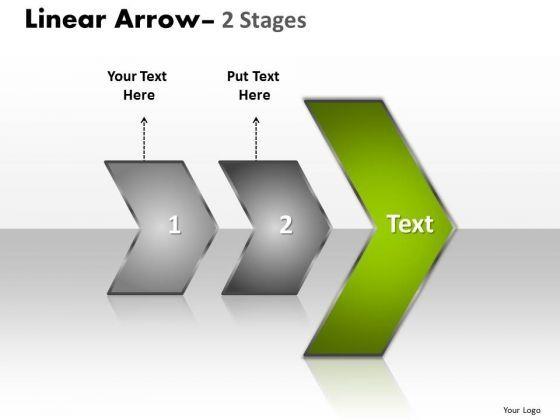 Linear Arrow– 2 Stages

Your Text Here

Put Text Here

1

2

Text

Your Logo